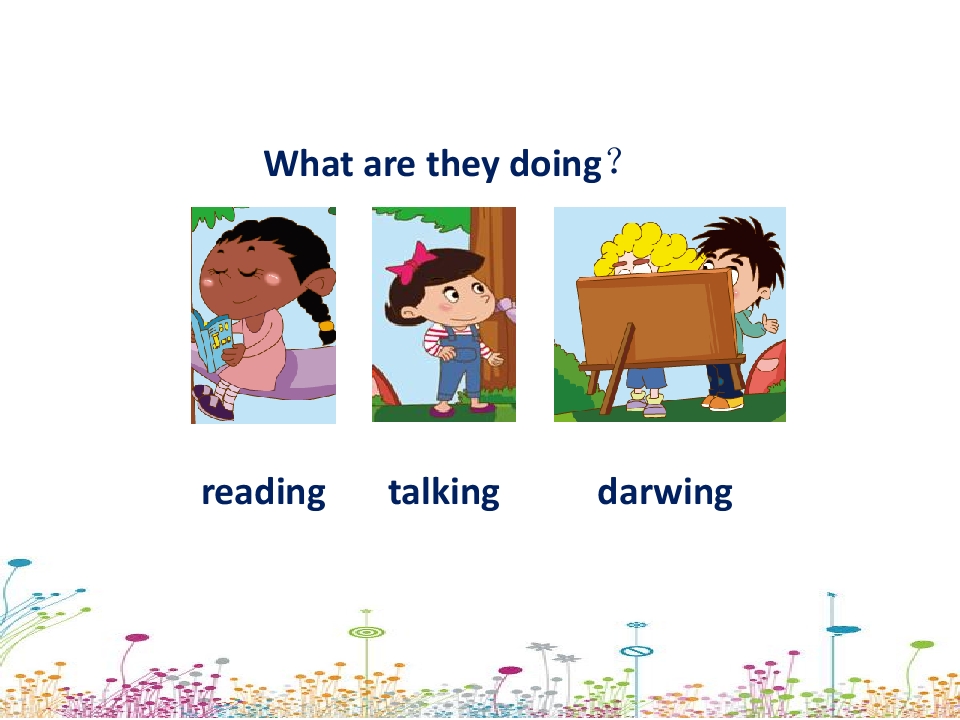 What are they doing？

reading talking darwing